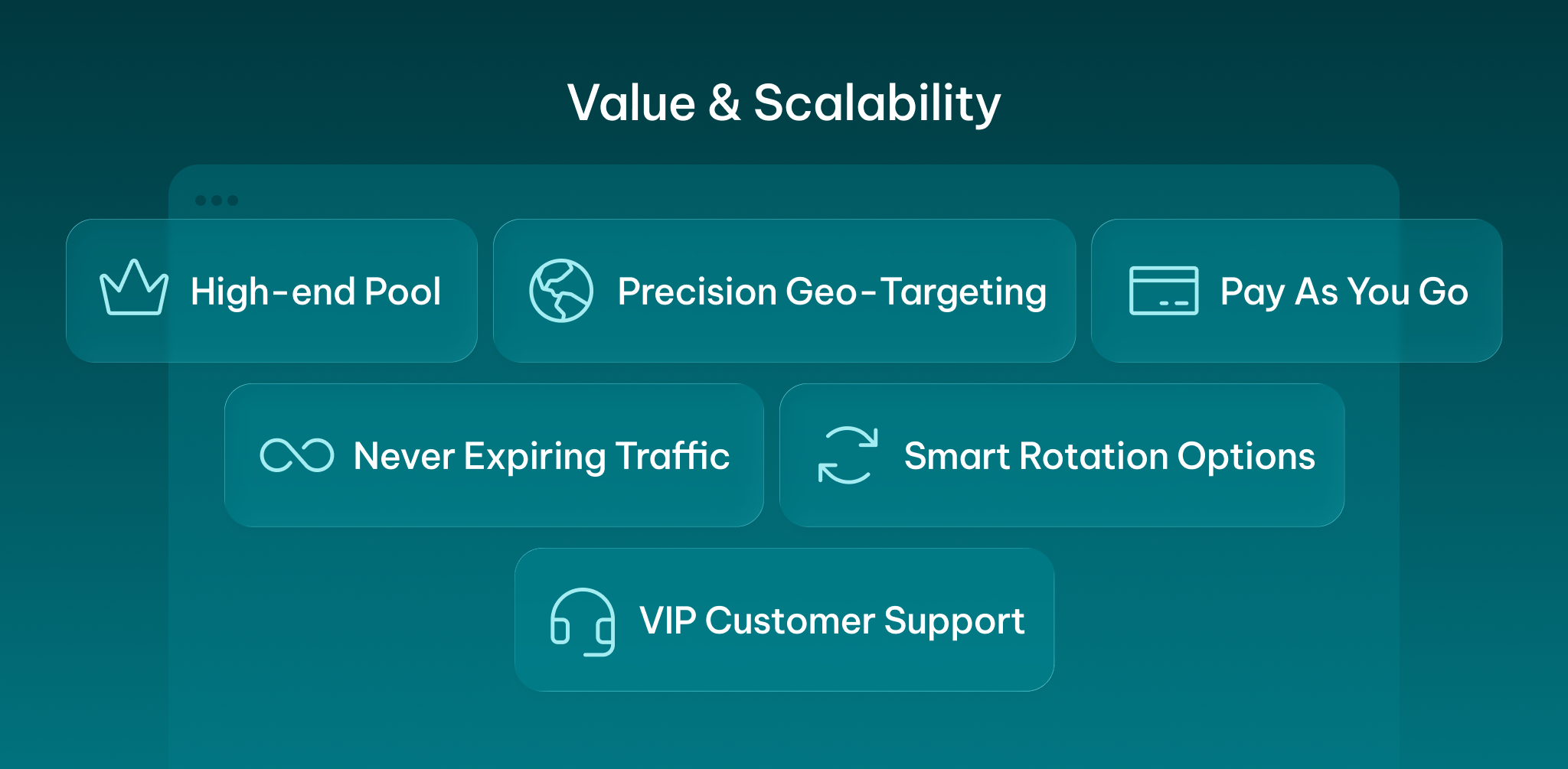 Value & Scalability

High-end Pool

Precision Geo-Targeting

Pay As You Go

Never Expiring Traffic

Smart Rotation Options

VIP Customer Support